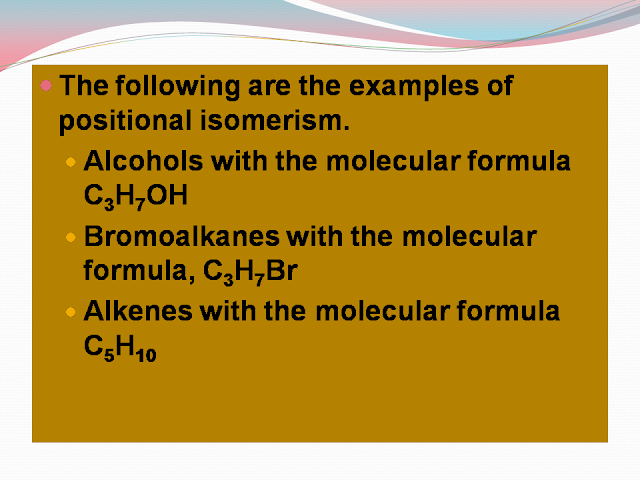 The following are the examples of positional isomerism.

Alcohols with the molecular formula $C_3H_7OH$

Bromoalkanes with the molecular formula, $C_3H_7Br$

Alkenes with the molecular formula $C_5H_{10}$